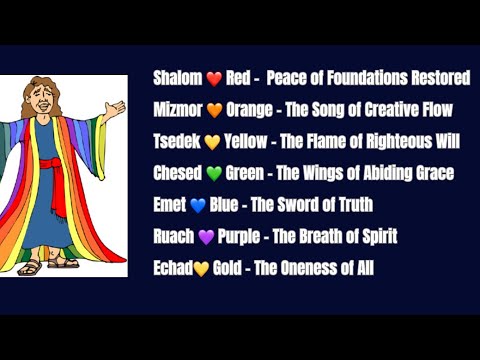 Shalom ❤️ Red - Peace of Foundations Restored

Mizmor 🧡 Orange - The Song of Creative Flow

Tsedek 💛 Yellow - The Flame of Righteous Will

Chesed 💚 Green - The Wings of Abiding Grace

Emet 💙 Blue - The Sword of Truth

Ruach 💜 Purple - The Breath of Spirit

Echad💛 Gold - The Oneness of All